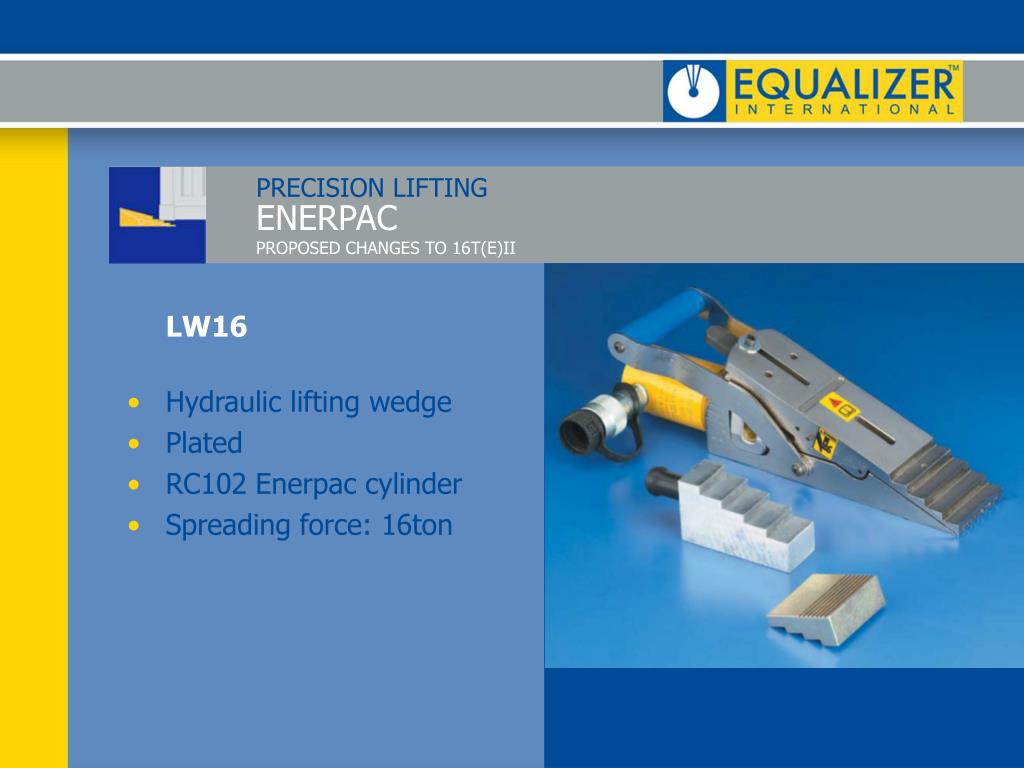 EQUALIZER™
INTERNATIONAL

PRECISION LIFTING
ENERPAC
PROPOSED CHANGES TO 16T(E)II

LW16

• Hydraulic lifting wedge
• Plated
• RC102 Enerpac cylinder
• Spreading force: 16ton